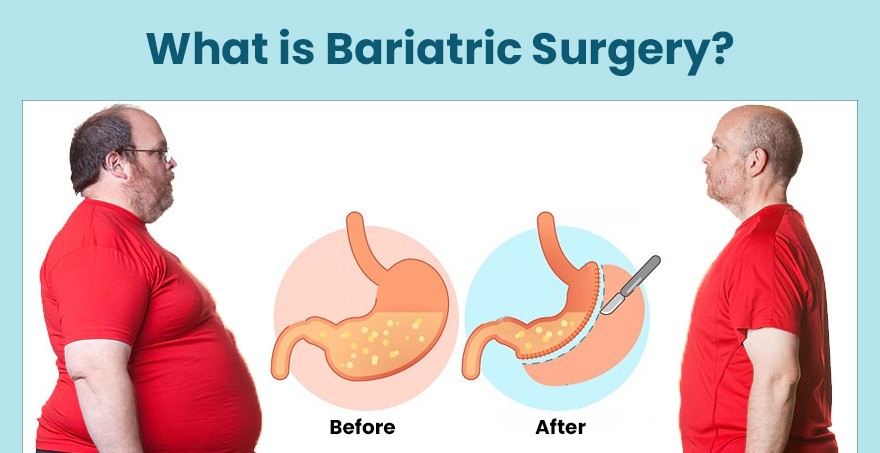 What is Bariatric Surgery?

Before

After